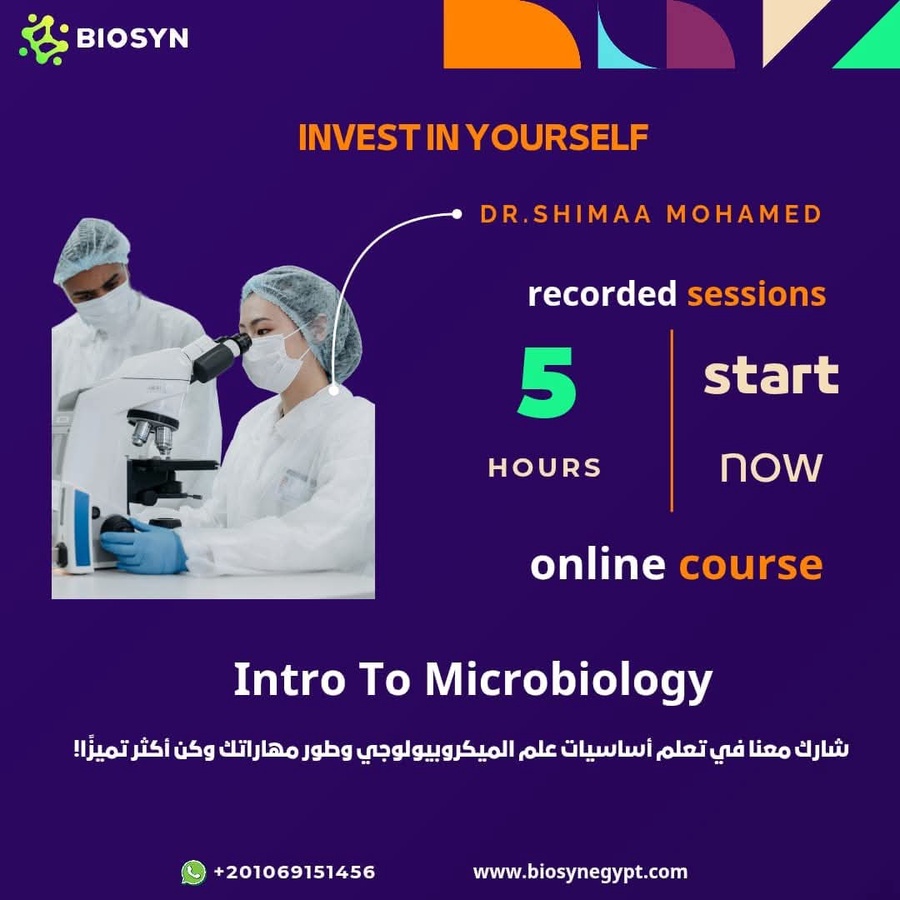 BIOSYN

INVEST IN YOURSELF

DR.SHIMAA MOHAMED

recorded sessions

5

HOURS

start

now

online course

Intro To Microbiology

شارك معنا في تعلم أساسيات علم الميكروبيولوجي وطور مهاراتك وكن أكثر تميزًا!

+201069151456

www.biosynegypt.com